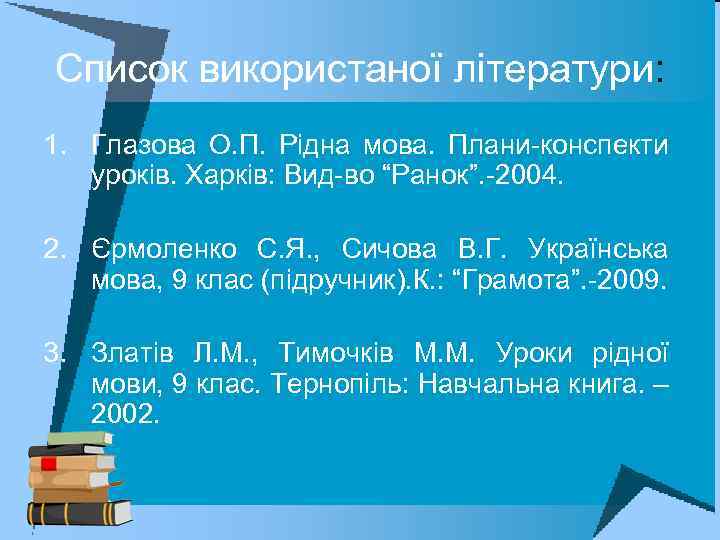 Список використаної літератури:

1. Глазова О.П. Рідна мова. Плани-конспекти уроків. Харків: Вид-во “Ранок”.-2004.

2. Єрмоленко С.Я., Сичова В.Г. Українська мова, 9 клас (підручник).К.: “Грамота”.-2009.

3. Златів Л.М., Тимочків М.М. Уроки рідної мови, 9 клас. Тернопіль: Навчальна книга. – 2002.